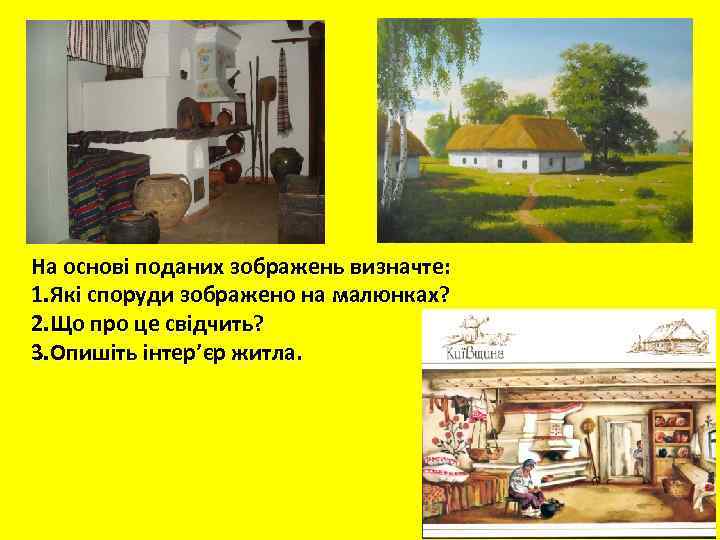 На основі поданих зображень визначте:
1.Які споруди зображено на малюнках?
2.Що про це свідчить?
3.Опишіть інтер'єр житла.

Київщина